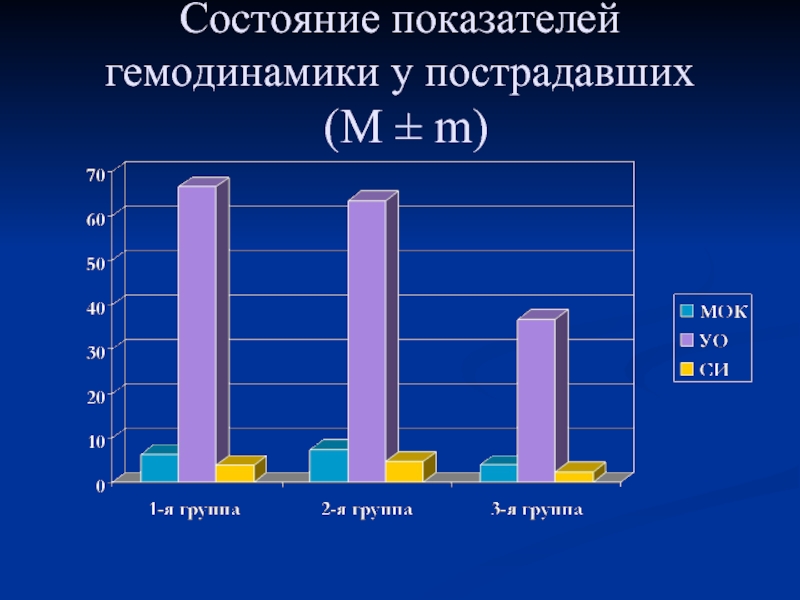 Состояние показателей гемодинамики у пострадавших (M ± m)

70
60
50
40
30
20
10
0

1-я группа
2-я группа
3-я группа

МОК
УО
СИ